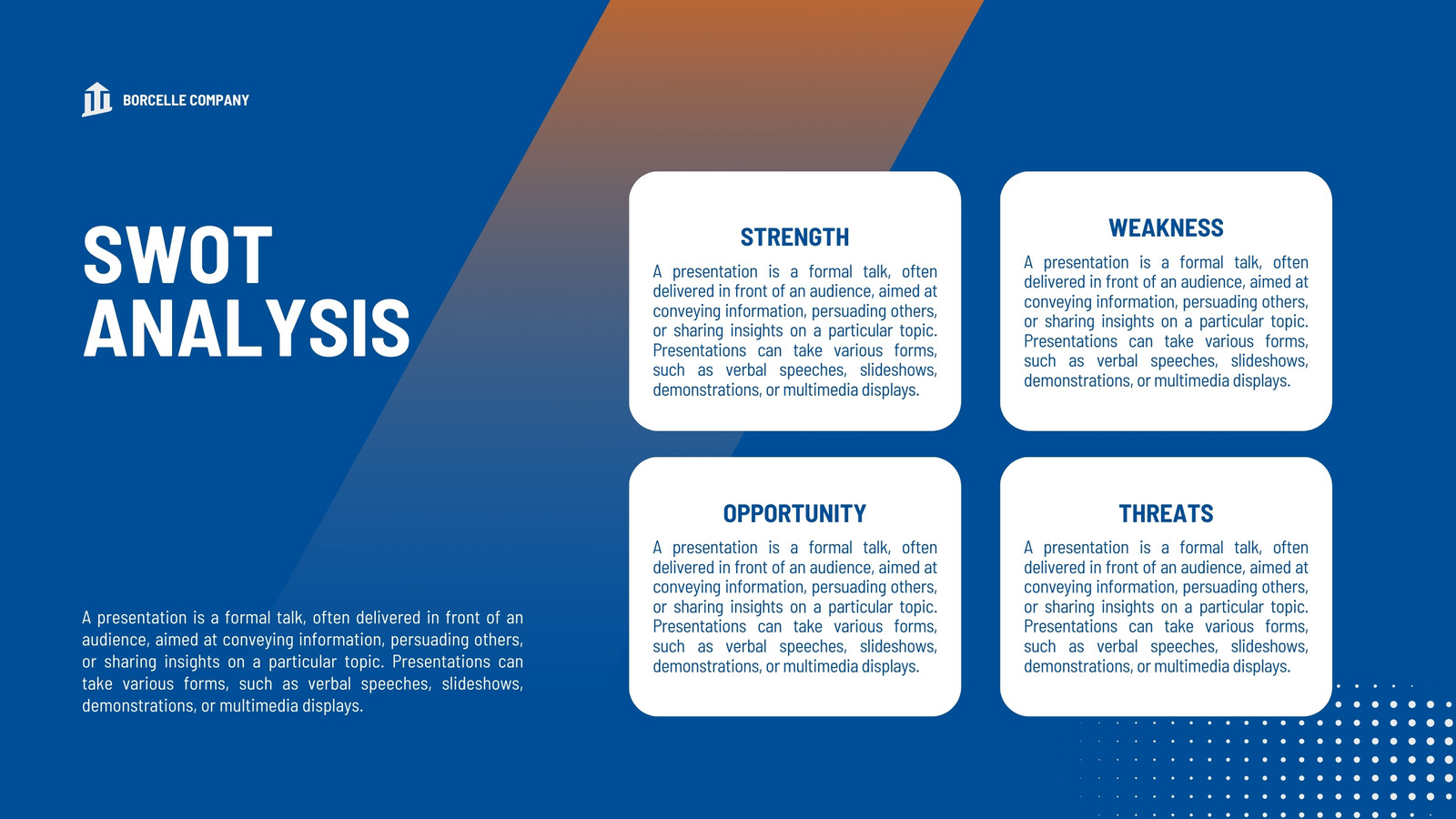 BORCELLE COMPANY

SWOT ANALYSIS

A presentation is a formal talk, often delivered in front of an audience, aimed at conveying information, persuading others, or sharing insights on a particular topic. Presentations can take various forms, such as verbal speeches, slideshows, demonstrations, or multimedia displays.

STRENGTH

A presentation is a formal talk, often delivered in front of an audience, aimed at conveying information, persuading others, or sharing insights on a particular topic. Presentations can take various forms, such as verbal speeches, slideshows, demonstrations, or multimedia displays.

WEAKNESS

A presentation is a formal talk, often delivered in front of an audience, aimed at conveying information, persuading others, or sharing insights on a particular topic. Presentations can take various forms, such as verbal speeches, slideshows, demonstrations, or multimedia displays.

OPPORTUNITY

A presentation is a formal talk, often delivered in front of an audience, aimed at conveying information, persuading others, or sharing insights on a particular topic. Presentations can take various forms, such as verbal speeches, slideshows, demonstrations, or multimedia displays.

THREATS

A presentation is a formal talk, often delivered in front of an audience, aimed at conveying information, persuading others, or sharing insights on a particular topic. Presentations can take various forms, such as verbal speeches, slideshows, demonstrations, or multimedia displays.